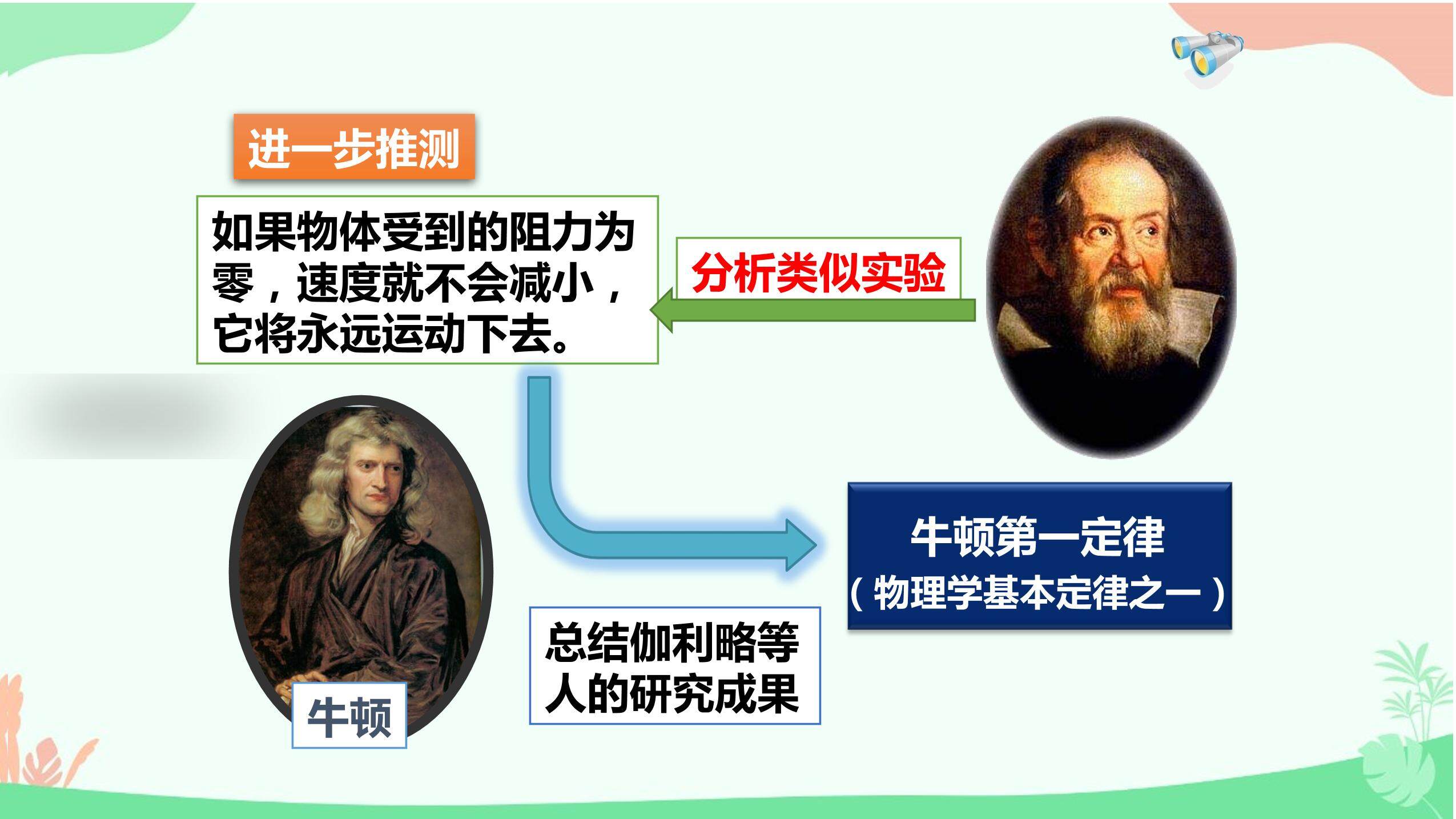 进一步推测

如果物体受到的阻力为零，速度就不会减小，它将永远运动下去。

分析类似实验

牛顿

总结伽利略等人的研究成果

牛顿第一定律
（物理学基本定律之一）